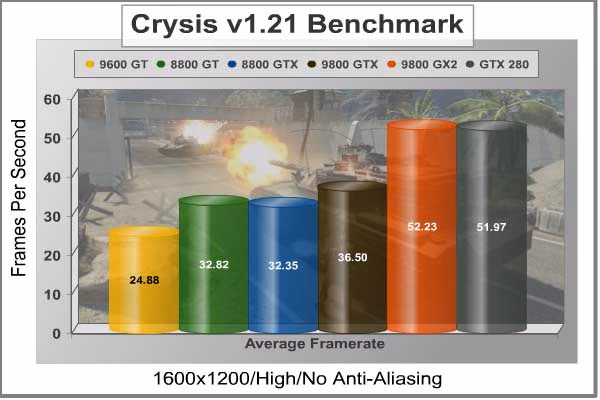 Crysis v1.21 Benchmark

9600 GT
8800 GT
8800 GTX
9800 GTX
9800 GX2
GTX 280

Frames Per Second

60
50
40
30
20
10
0

24.88
32.82
32.35
36.50
52.23
51.97

Average Framerate

1600x1200/High/No Anti-Aliasing